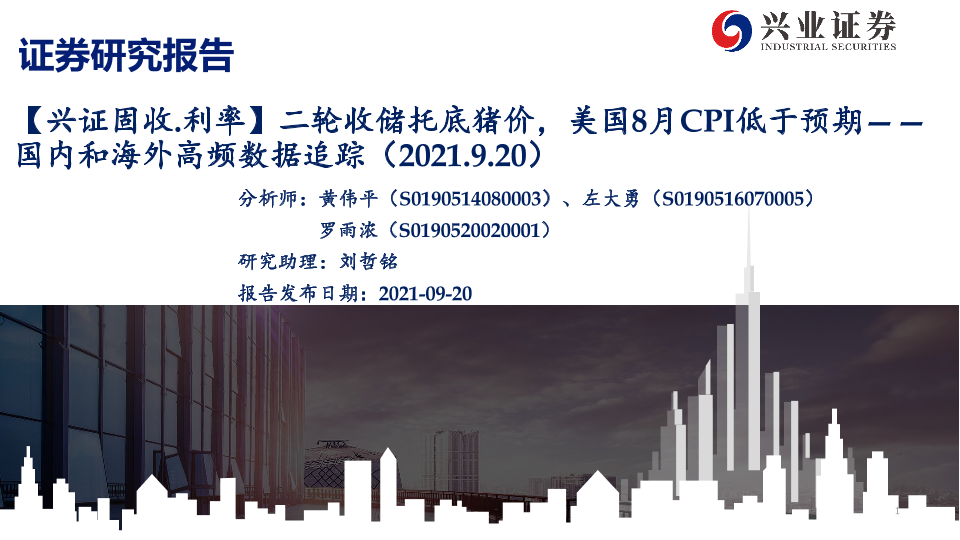 兴业证券
INDUSTRIAL SECURITIES

证券研究报告

【兴证固收.利率】二轮收储托底猪价，美国8月CPI低于预期——国内和海外高频数据追踪（2021.9.20）

分析师：黄伟平（S0190514080003）、左大勇（S0190516070005）
罗雨浓（S0190520020001）

研究助理：刘哲铭

报告发布日期：2021-09-20